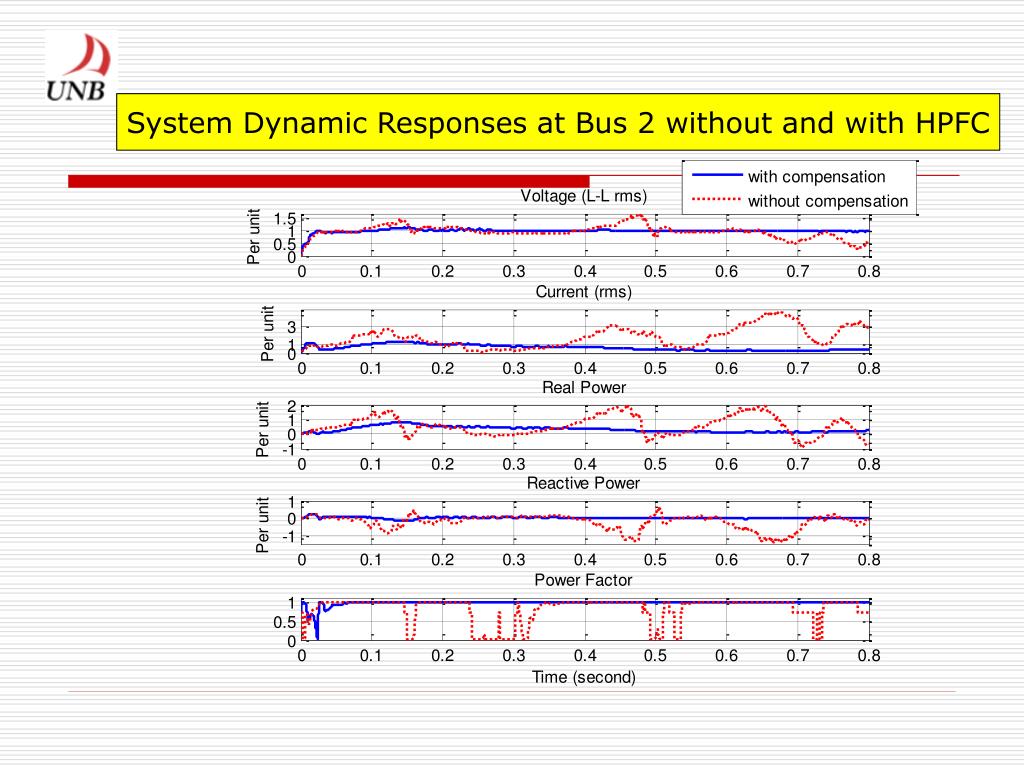 UNB

System Dynamic Responses at Bus 2 without and with HPFC

with compensation
without compensation

Voltage (L-L rms)

Per unit

1.5
1
0.5
0

0 0.1 0.2 0.3 0.4 0.5 0.6 0.7 0.8

Current (rms)

Per unit

3
1
0

0 0.1 0.2 0.3 0.4 0.5 0.6 0.7 0.8

Real Power

Per unit

2
1
0
-1

0 0.1 0.2 0.3 0.4 0.5 0.6 0.7 0.8

Reactive Power

Per unit

1
0
-1

0 0.1 0.2 0.3 0.4 0.5 0.6 0.7 0.8

Power Factor

1
0.5
0

0 0.1 0.2 0.3 0.4 0.5 0.6 0.7 0.8

Time (second)